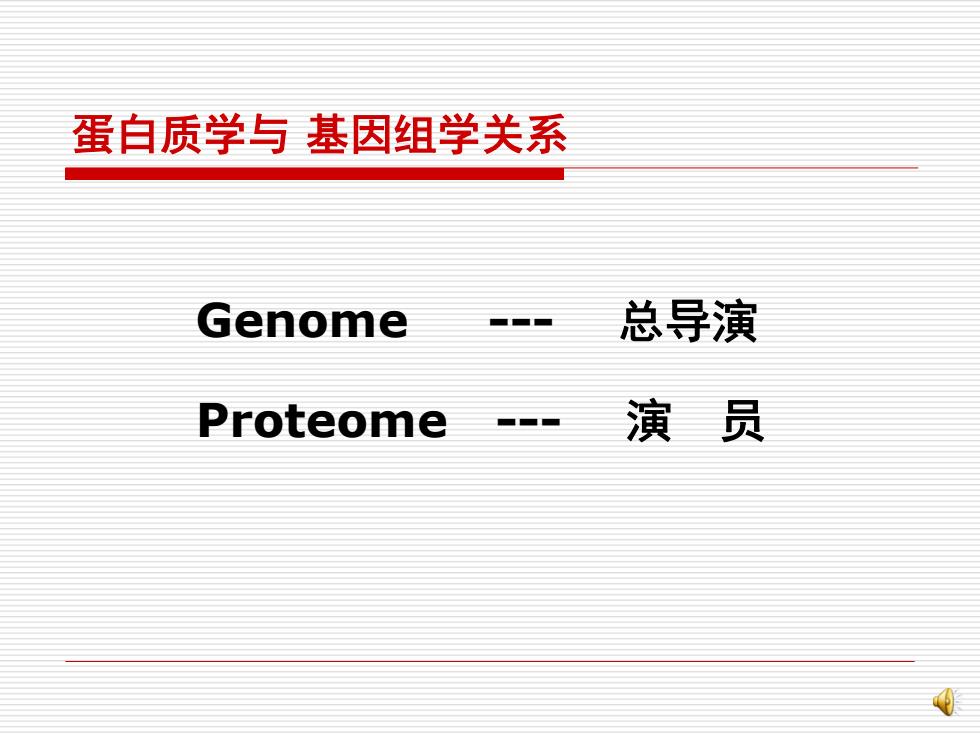 蛋白质学与 基因组学关系

Genome --- 总导演

Proteome --- 演 员